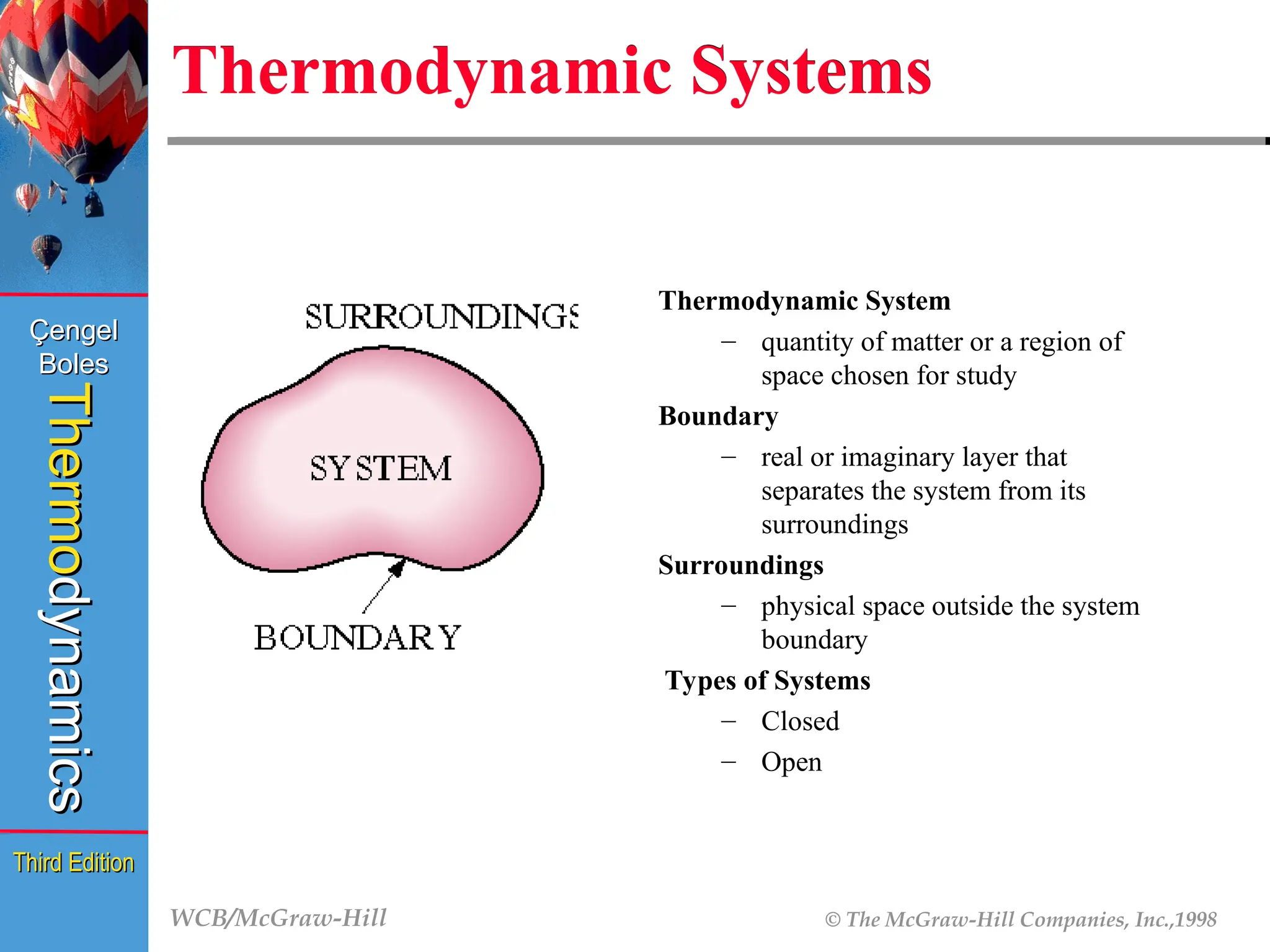 Thermodynamic Systems

Çengel
Boles
Thermodynamics

Third Edition

SURROUNDINGS

SYSTEM

BOUNDARY

Thermodynamic System
– quantity of matter or a region of space chosen for study

Boundary
– real or imaginary layer that separates the system from its surroundings

Surroundings
– physical space outside the system boundary

Types of Systems
– Closed
– Open

WCB/McGraw-Hill

© The McGraw-Hill Companies, Inc.,1998